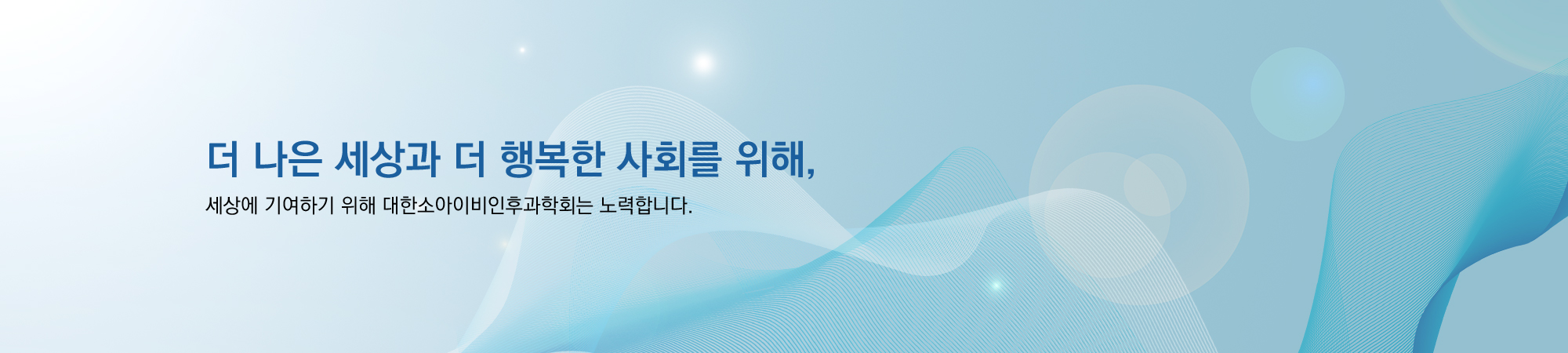 더 나은 세상과 더 행복한 사회를 위해,

세상에 기여하기 위해 대한소아이비인후과학회는 노력합니다.